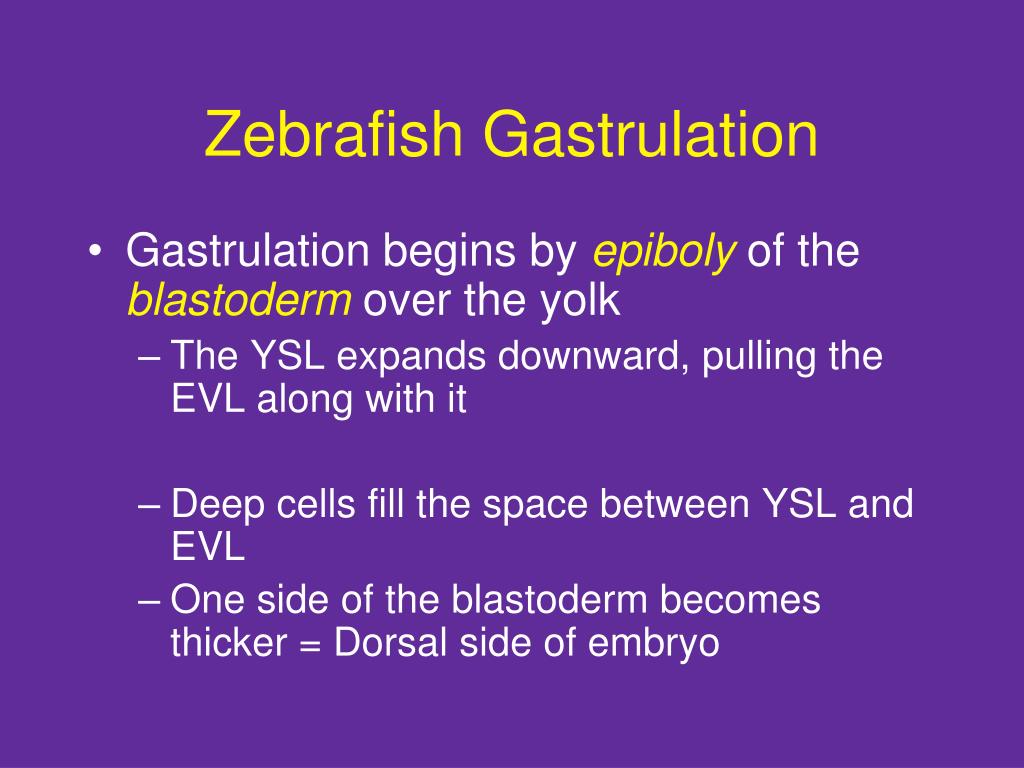 Zebrafish Gastrulation

• Gastrulation begins by epiboly of the blastoderm over the yolk
– The YSL expands downward, pulling the EVL along with it

– Deep cells fill the space between YSL and EVL
– One side of the blastoderm becomes thicker = Dorsal side of embryo